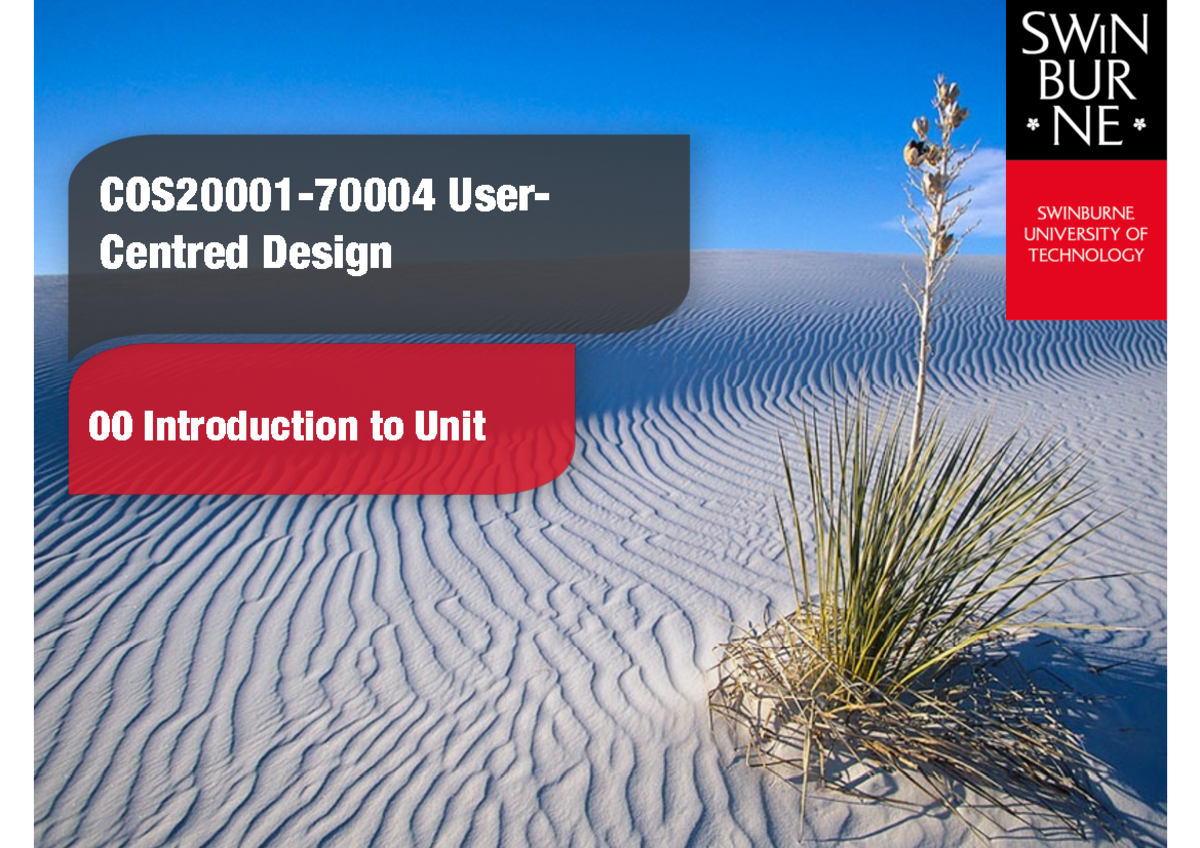 COS20001-70004 User-Centred Design

00 Introduction to Unit

SWIN
BUR
* NE *

SWINBURNE
UNIVERSITY OF
TECHNOLOGY